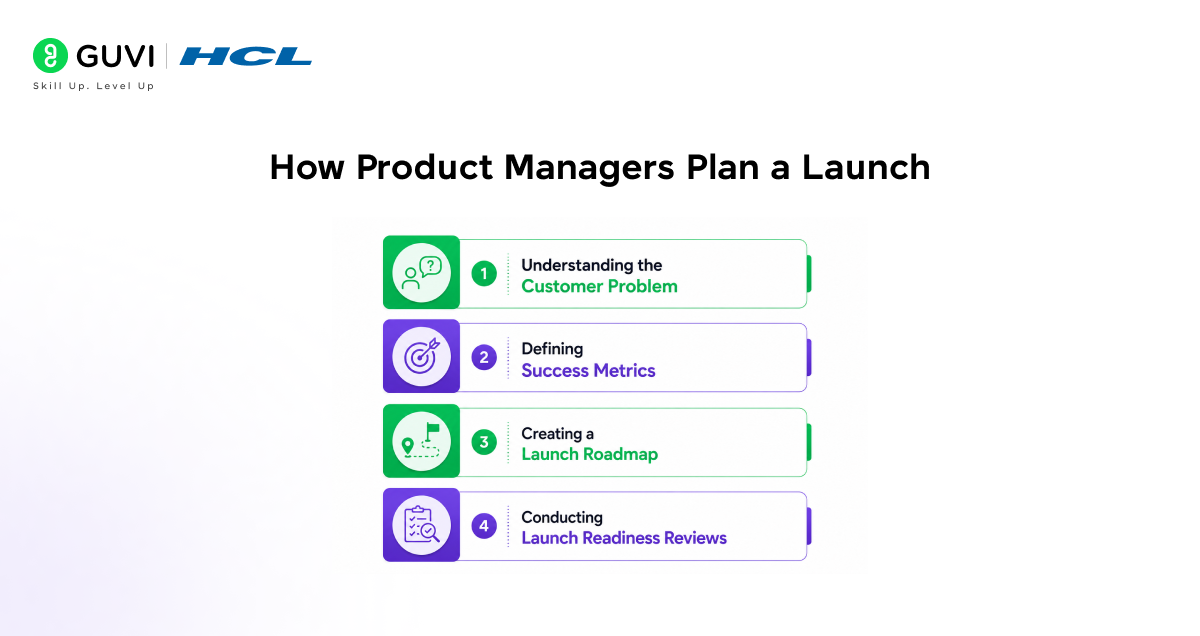 GUVI | HCL
Skill Up. Level Up

How Product Managers Plan a Launch

1 Understanding the Customer Problem

2 Defining Success Metrics

3 Creating a Launch Roadmap

4 Conducting Launch Readiness Reviews